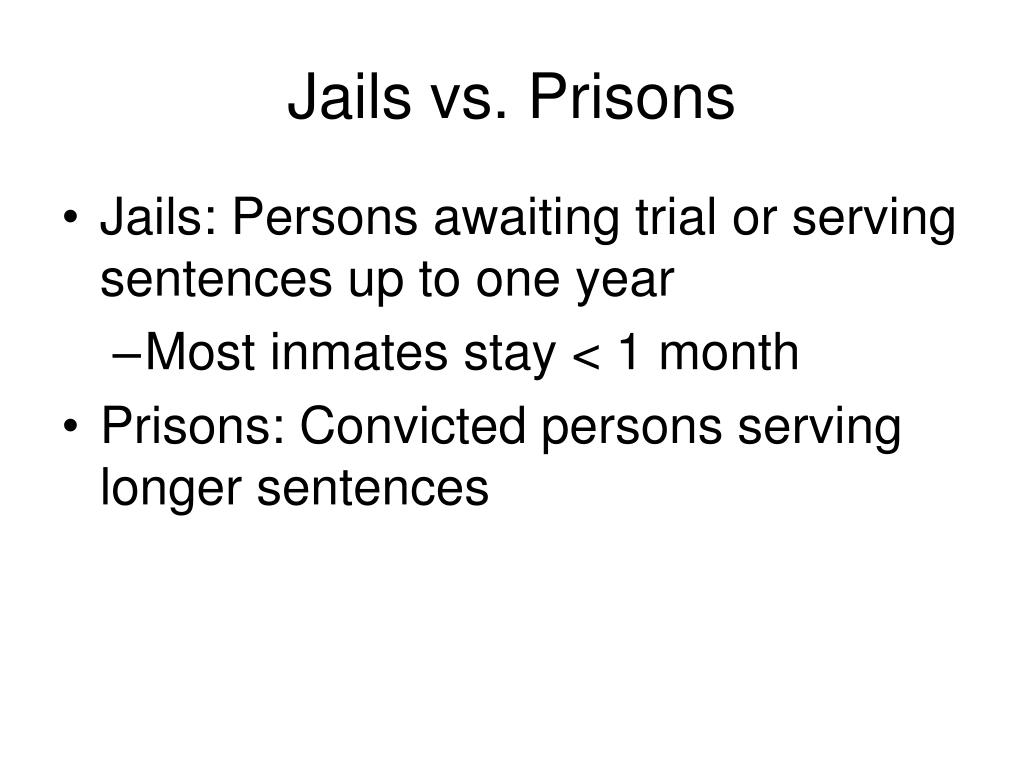 Jails vs. Prisons

• Jails: Persons awaiting trial or serving sentences up to one year
–Most inmates stay < 1 month
• Prisons: Convicted persons serving longer sentences